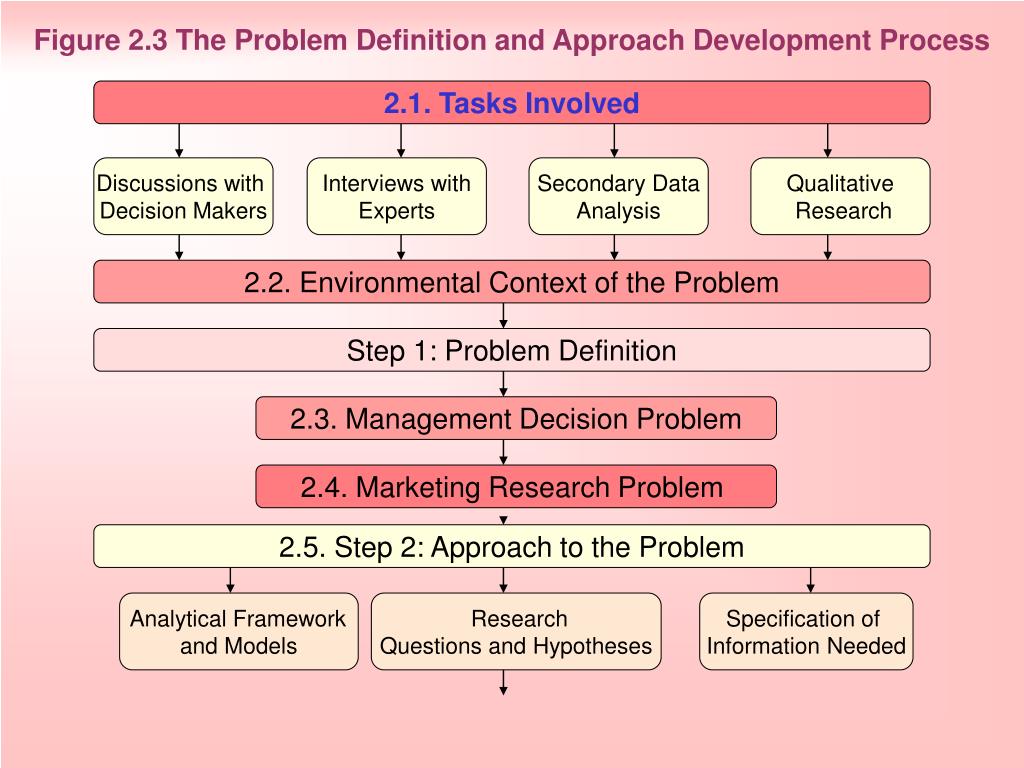 Figure 2.3 The Problem Definition and Approach Development Process

2.1. Tasks Involved

Discussions with Decision Makers

Interviews with Experts

Secondary Data Analysis

Qualitative Research

2.2. Environmental Context of the Problem

Step 1: Problem Definition

2.3. Management Decision Problem

2.4. Marketing Research Problem

2.5. Step 2: Approach to the Problem

Analytical Framework and Models

Research Questions and Hypotheses

Specification of Information Needed